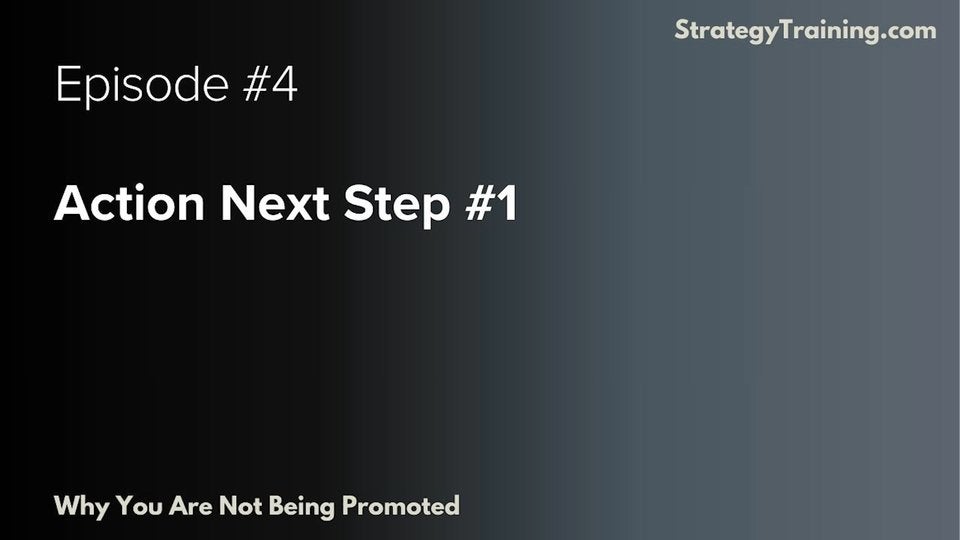 StrategyTraining.com

Episode #4

Action Next Step #1

Why You Are Not Being Promoted